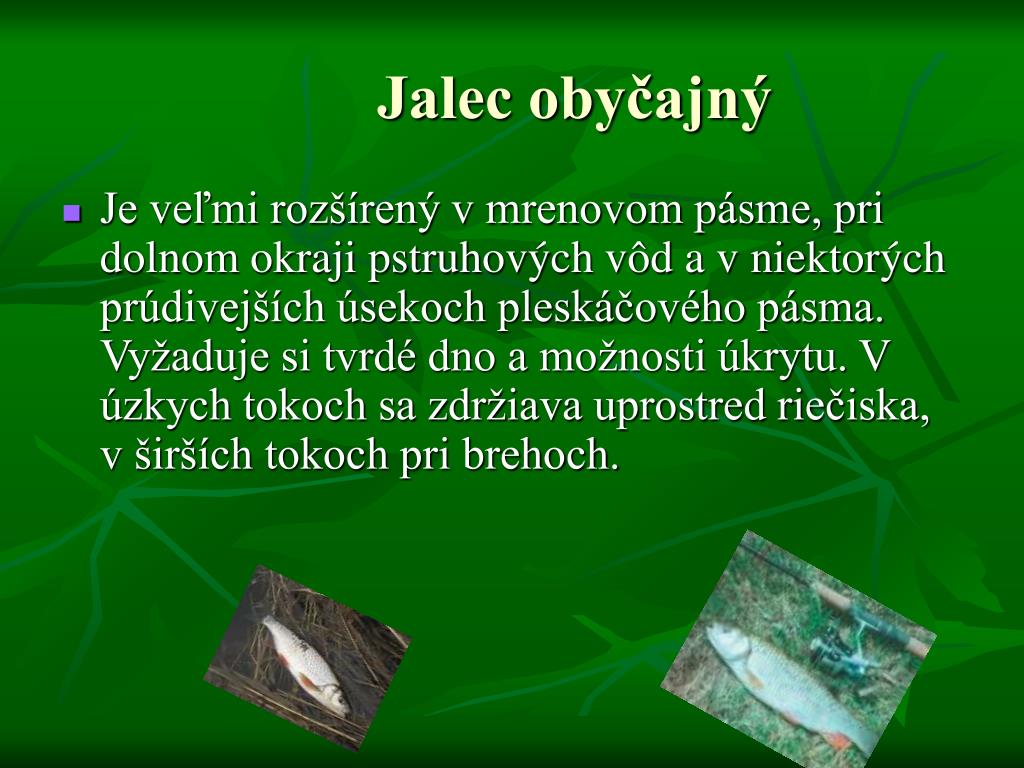 Jalec obyčajný

Je veľmi rozšírený v mrenovom pásme, pri dolnom okraji pstruhových vôd a v niektorých prúdivejších úsekoch pleskáčového pásma. Vyžaduje si tvrdé dno a možnosti úkrytu. V úzkych tokoch sa zdržiava uprostred riečiska, v širších tokoch pri brehoch.